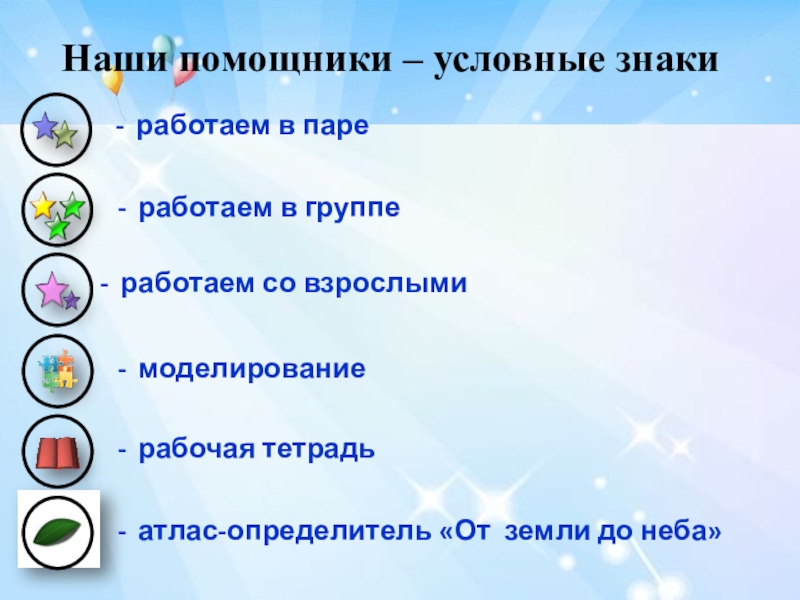 Наши помощники – условные знаки

- работаем в паре

- работаем в группе

- работаем со взрослыми

- моделирование

- рабочая тетрадь

- атлас-определитель «От земли до неба»